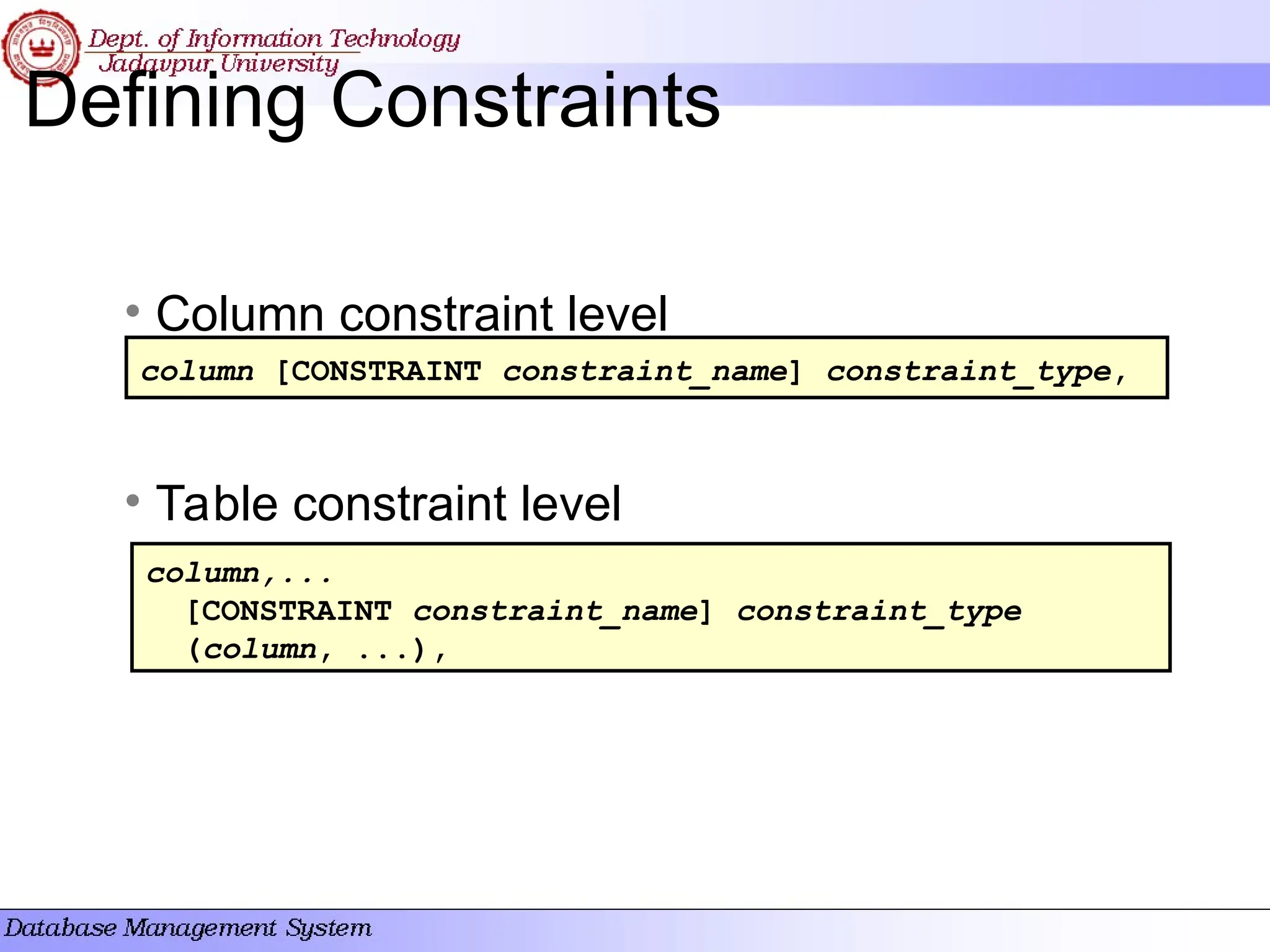 Dept. of Information Technology
Jadavpur University

Defining Constraints

• Column constraint level

column [CONSTRAINT constraint_name] constraint_type,

• Table constraint level

column,...
[CONSTRAINT constraint_name] constraint_type
(column, ...),

Database Management System